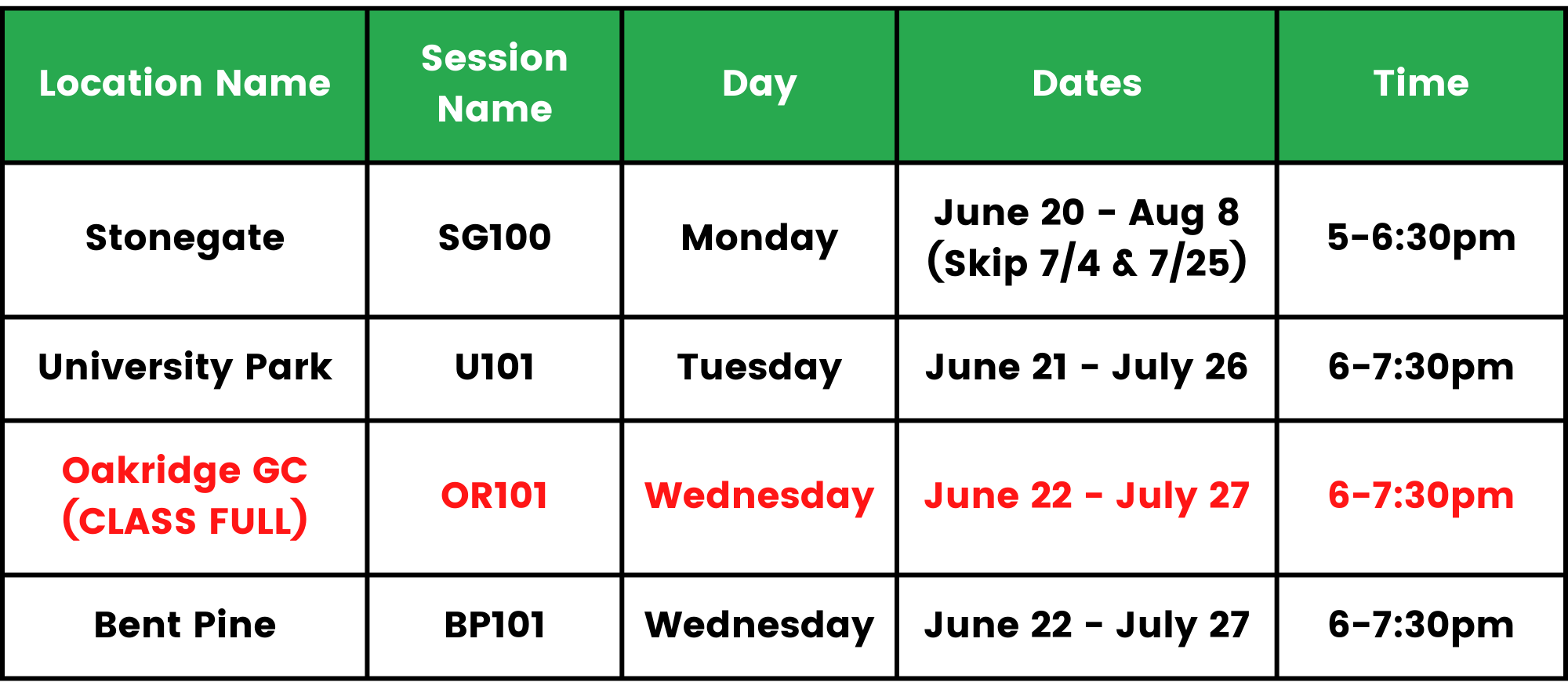 | Location Name | Session Name | Day | Dates | Time |
|---|---|---|---|---|
| Stonegate | SG100 | Monday | June 20 - Aug 8 (Skip 7/4 & 7/25) | 5-6:30pm |
| University Park | U101 | Tuesday | June 21 - July 26 | 6-7:30pm |
| Oakridge GC (CLASS FULL) | OR101 | Wednesday | June 22 - July 27 | 6-7:30pm |
| Bent Pine | BP101 | Wednesday | June 22 - July 27 | 6-7:30pm |